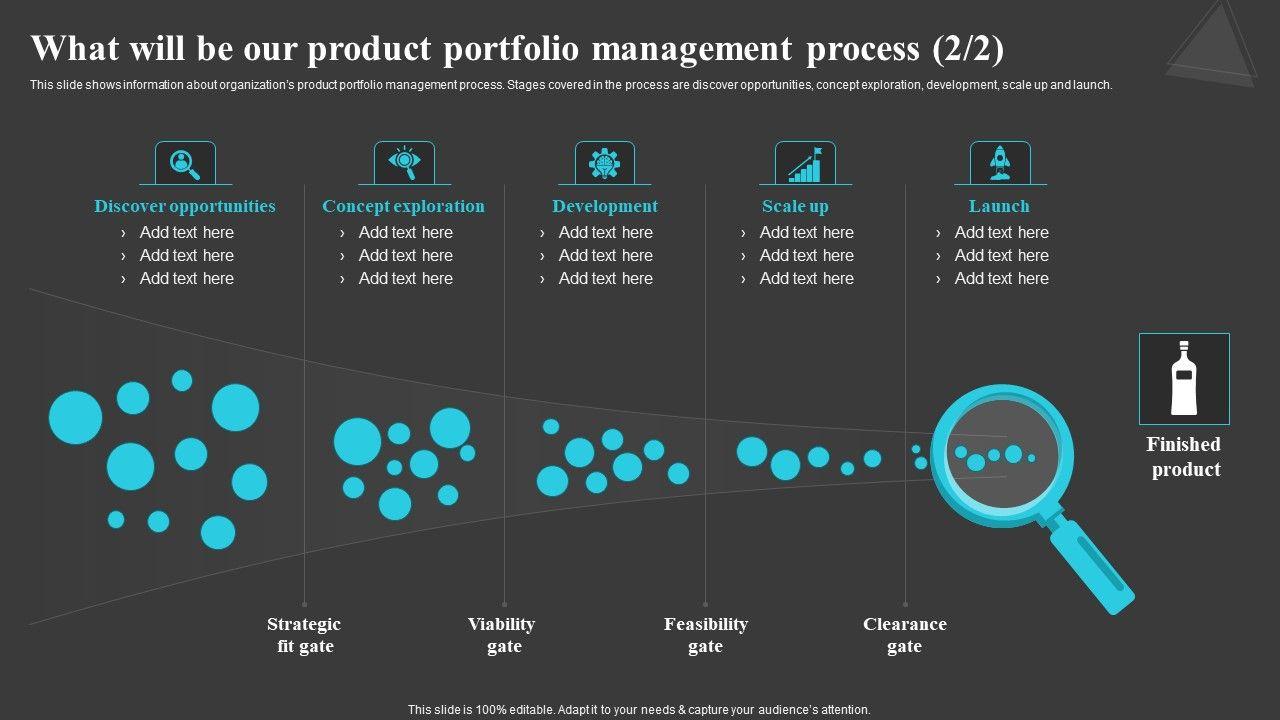 What will be our product portfolio management process (2/2)

This slide shows information about organization's product portfolio management process. Stages covered in the process are discover opportunities, concept exploration, development, scale up and launch.

Discover opportunities
› Add text here
› Add text here
› Add text here

Concept exploration
› Add text here
› Add text here
› Add text here

Development
› Add text here
› Add text here
› Add text here

Scale up
› Add text here
› Add text here
› Add text here

Launch
› Add text here
› Add text here
› Add text here

Finished product

Strategic fit gate

Viability gate

Feasibility gate

Clearance gate

This slide is 100% editable. Adapt it to your needs & capture your audience's attention.